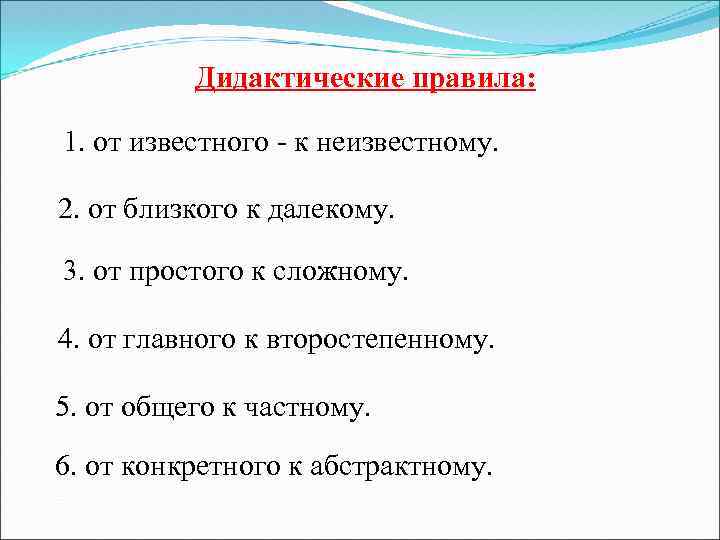 Дидактические правила:

1. от известного - к неизвестному.

2. от близкого к далекому.

3. от простого к сложному.

4. от главного к второстепенному.

5. от общего к частному.

6. от конкретного к абстрактному.